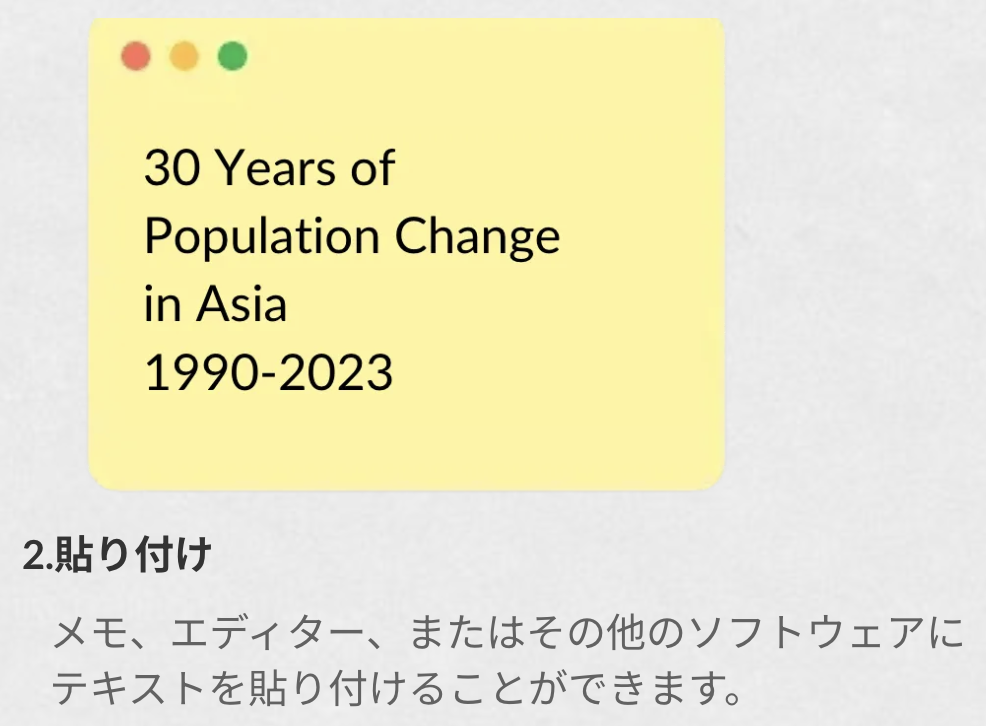 30 Years of
Population Change
in Asia
1990-2023

2.貼り付け

メモ、エディター、またはその他のソフトウェアにテキストを貼り付けることができます。